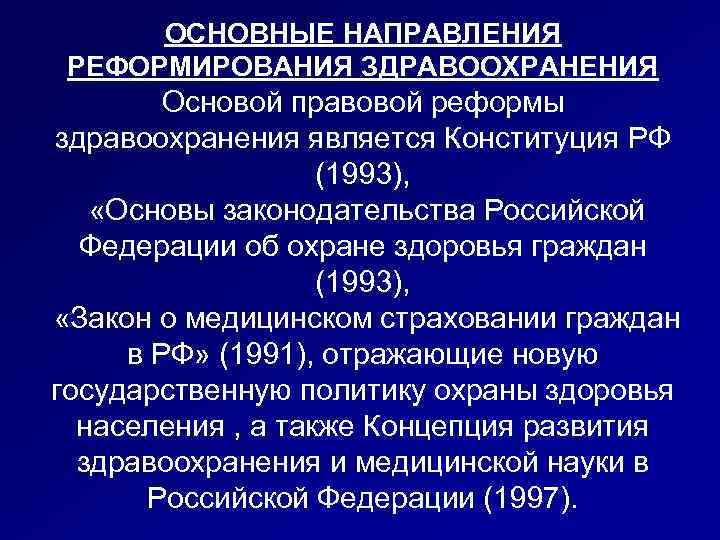 ОСНОВНЫЕ НАПРАВЛЕНИЯ РЕФОРМИРОВАНИЯ ЗДРАВООХРАНЕНИЯ

Основой правовой реформы здравоохранения является Конституция РФ (1993),

«Основы законодательства Российской Федерации об охране здоровья граждан (1993),

«Закон о медицинском страховании граждан в РФ» (1991), отражающие новую государственную политику охраны здоровья населения , а также Концепция развития здравоохранения и медицинской науки в Российской Федерации (1997).